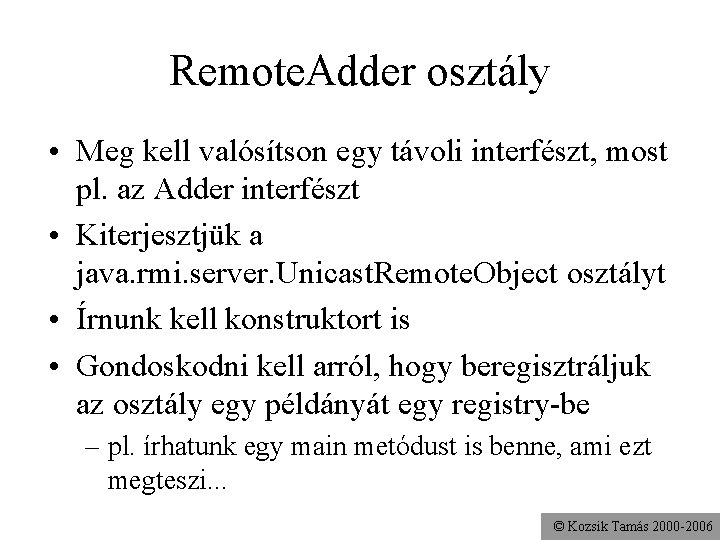 RemoteAdder osztály

• Meg kell valósítson egy távoli interfészt, most pl. az Adder interfészt

• Kiterjesztjük a java.rmi.server.UnicastRemoteObject osztályt

• Írnunk kell konstruktort is

• Gondoskodni kell arról, hogy beregisztráljuk az osztály egy példányát egy registry-be

– pl. írhatunk egy main metódust is benne, ami ezt megteszi...

© Kozsik Tamás 2000-2006